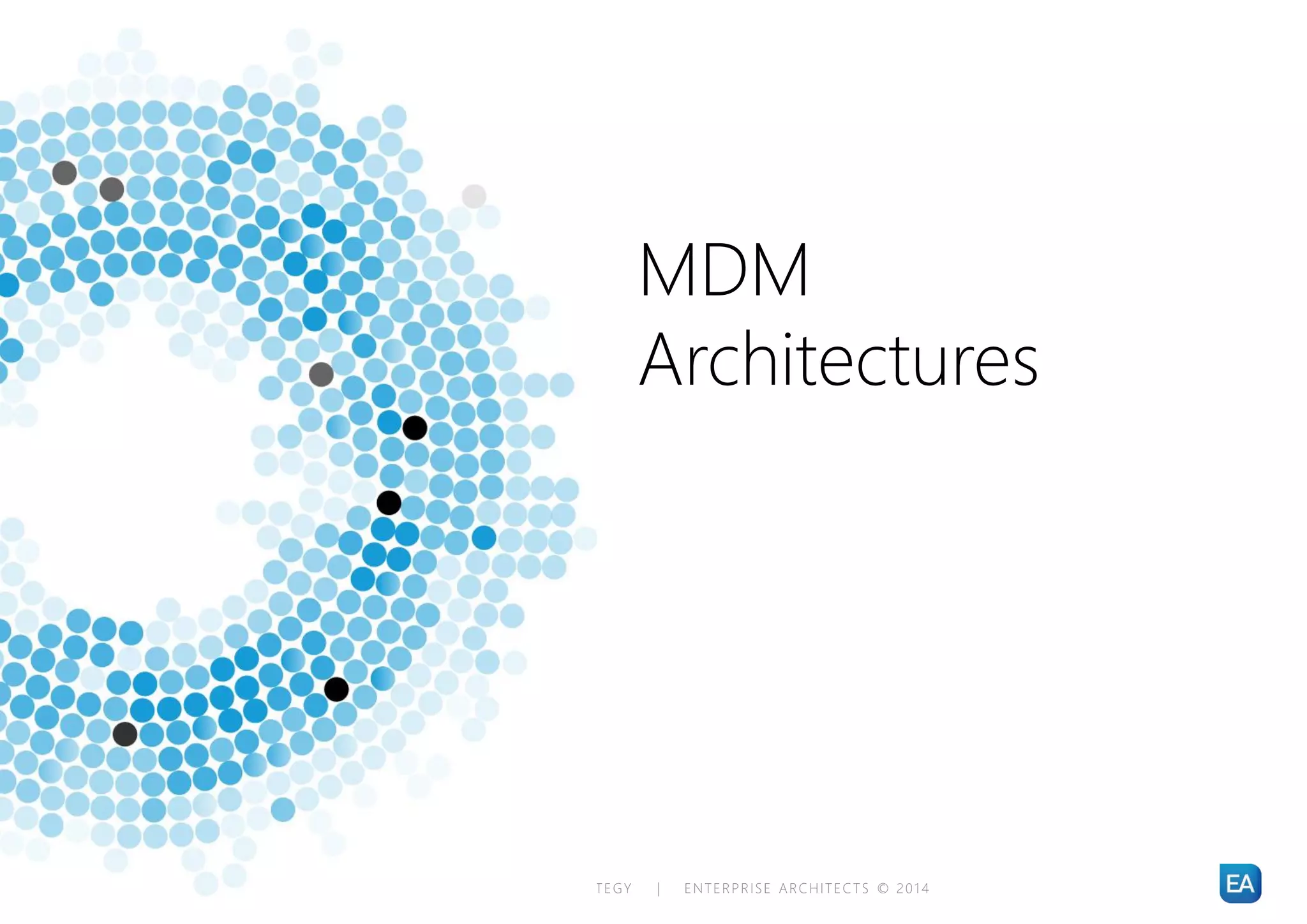 MDM
Architectures

TEGY | ENTERPRISE ARCHITECTS © 2014

EA